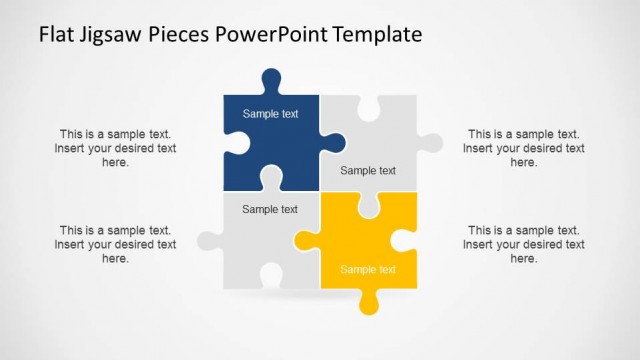 Flat Jigsaw Pieces PowerPoint Template

This is a sample text. Insert your desired text here.

This is a sample text. Insert your desired text here.

Sample text

Sample text

Sample text

Sample text

This is a sample text. Insert your desired text here.

This is a sample text. Insert your desired text here.